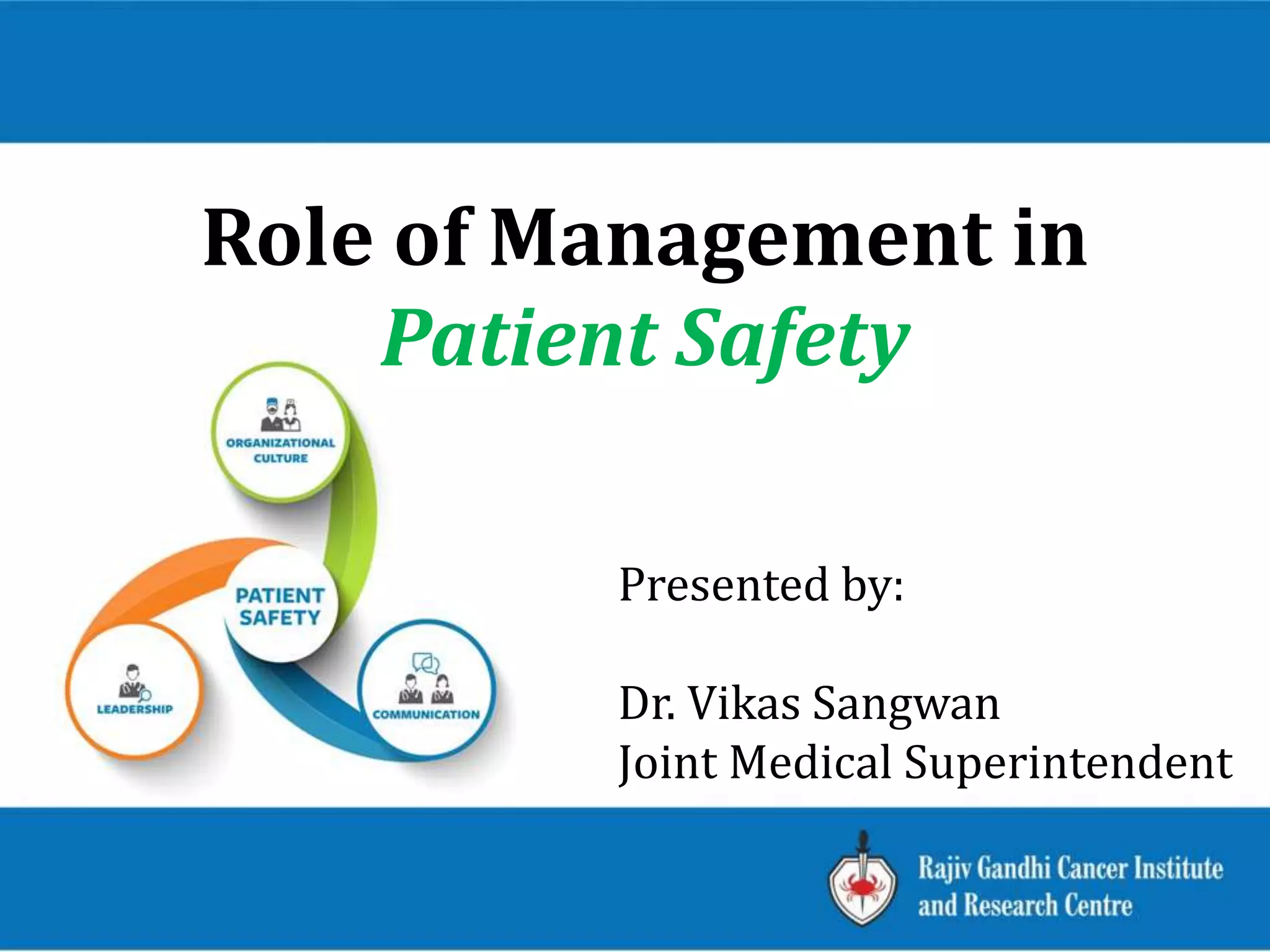 Role of Management in Patient Safety

ORGANIZATIONAL CULTURE

PATIENT SAFETY

LEADERSHIP

COMMUNICATION

Presented by:

Dr. Vikas Sangwan
Joint Medical Superintendent

Rajiv Gandhi Cancer Institute and Research Centre